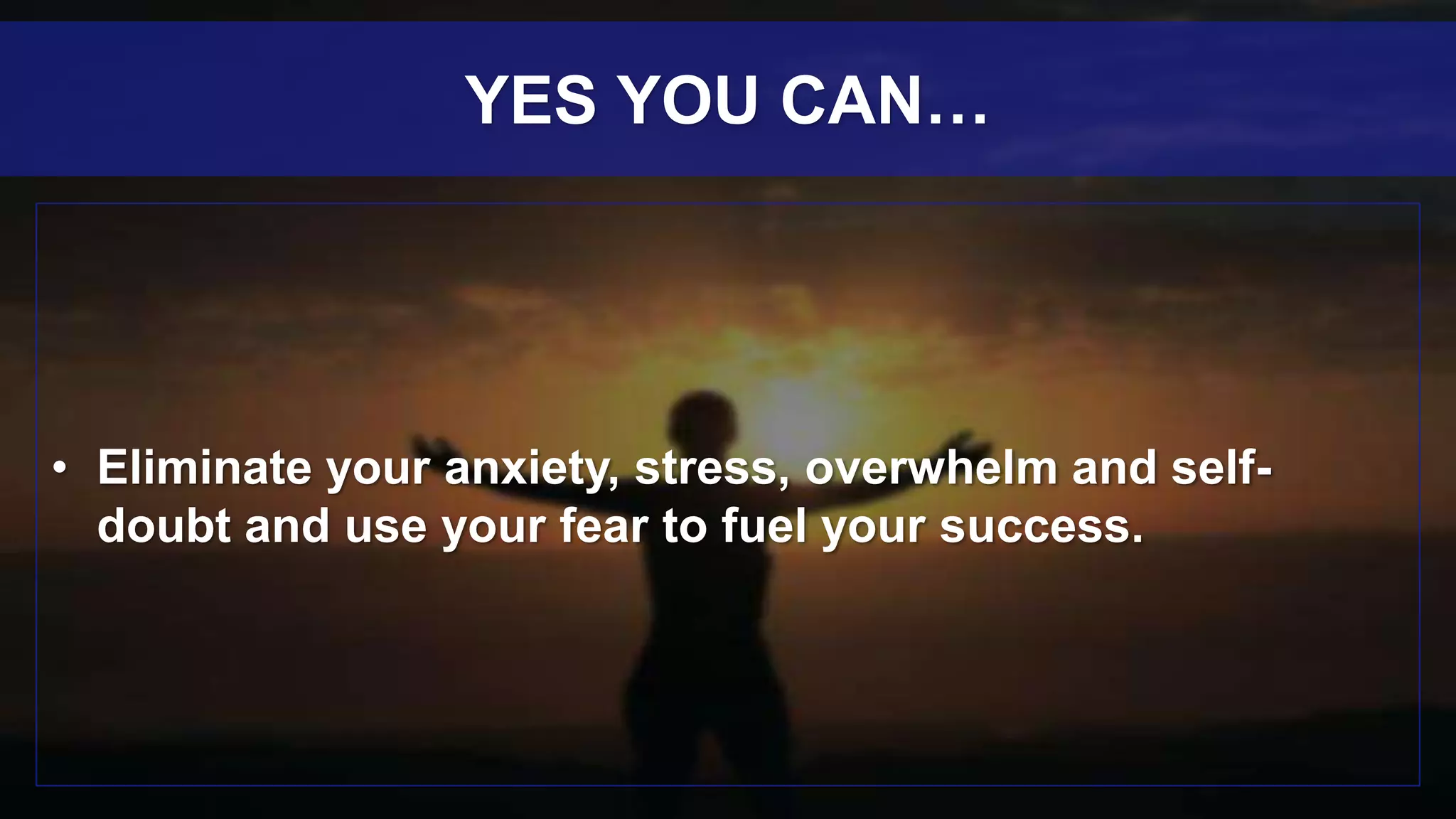 YES YOU CAN…

• Eliminate your anxiety, stress, overwhelm and self-doubt and use your fear to fuel your success.